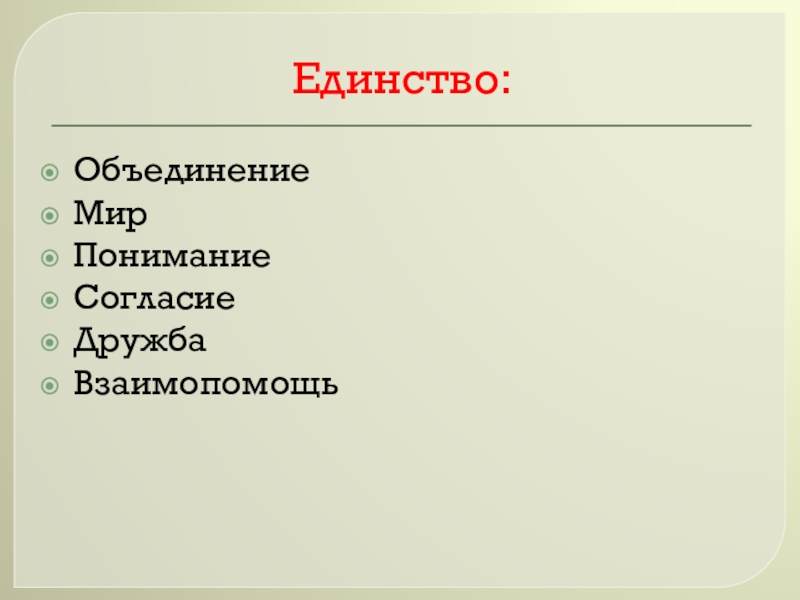 Единство:

Объединение
Мир
Понимание
Согласие
Дружба
Взаимопомощь